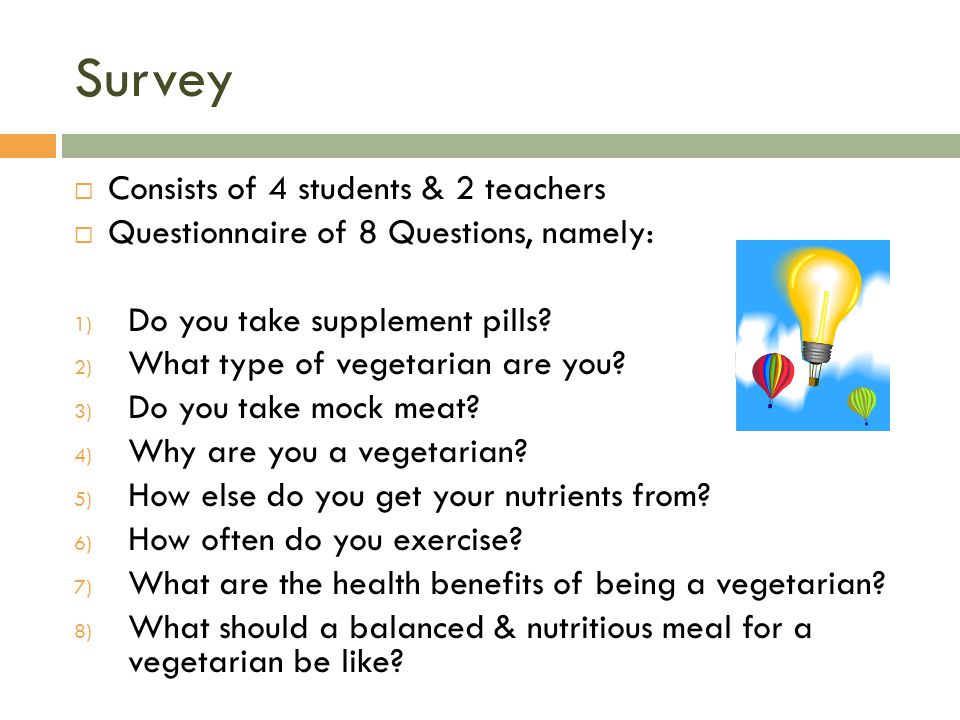 Survey

□ Consists of 4 students & 2 teachers
□ Questionnaire of 8 Questions, namely:

1) Do you take supplement pills?
2) What type of vegetarian are you?
3) Do you take mock meat?
4) Why are you a vegetarian?
5) How else do you get your nutrients from?
6) How often do you exercise?
7) What are the health benefits of being a vegetarian?
8) What should a balanced & nutritious meal for a vegetarian be like?